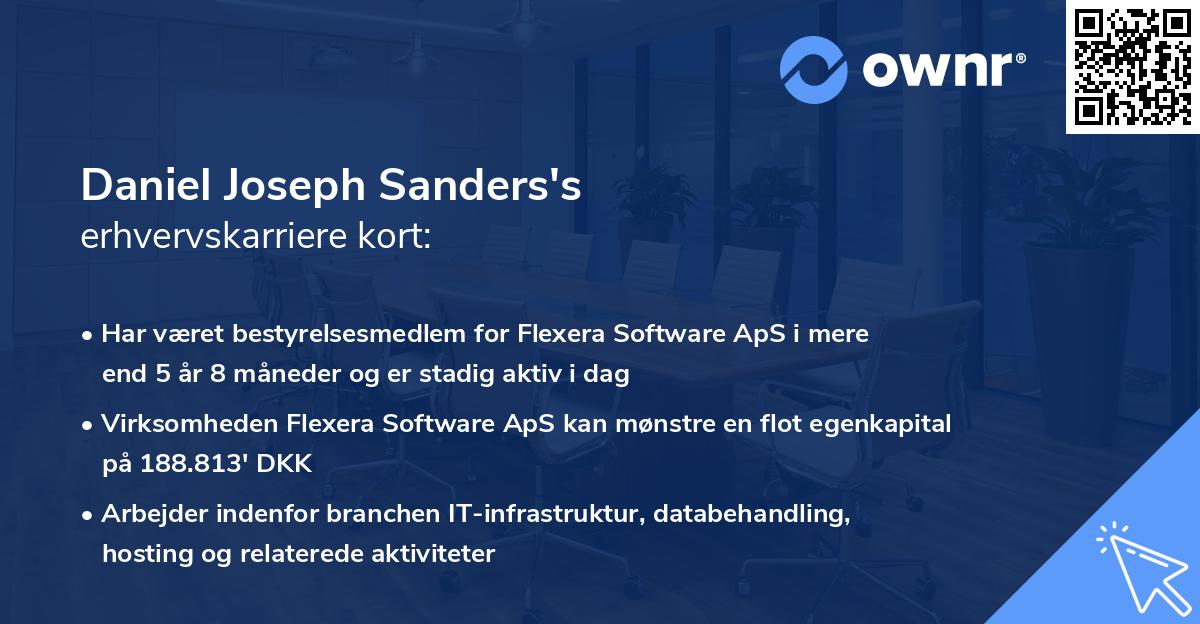 ownr®

Daniel Joseph Sanders's
erhvervskarriere kort:

• Har været bestyrelsesmedlem for Flexera Software ApS i mere end 5 år 8 måneder og er stadig aktiv i dag

• Virksomheden Flexera Software ApS kan mønstre en flot egenkapital på 188.813' DKK

• Arbejder indenfor branchen IT-infrastruktur, databehandling, hosting og relaterede aktiviteter